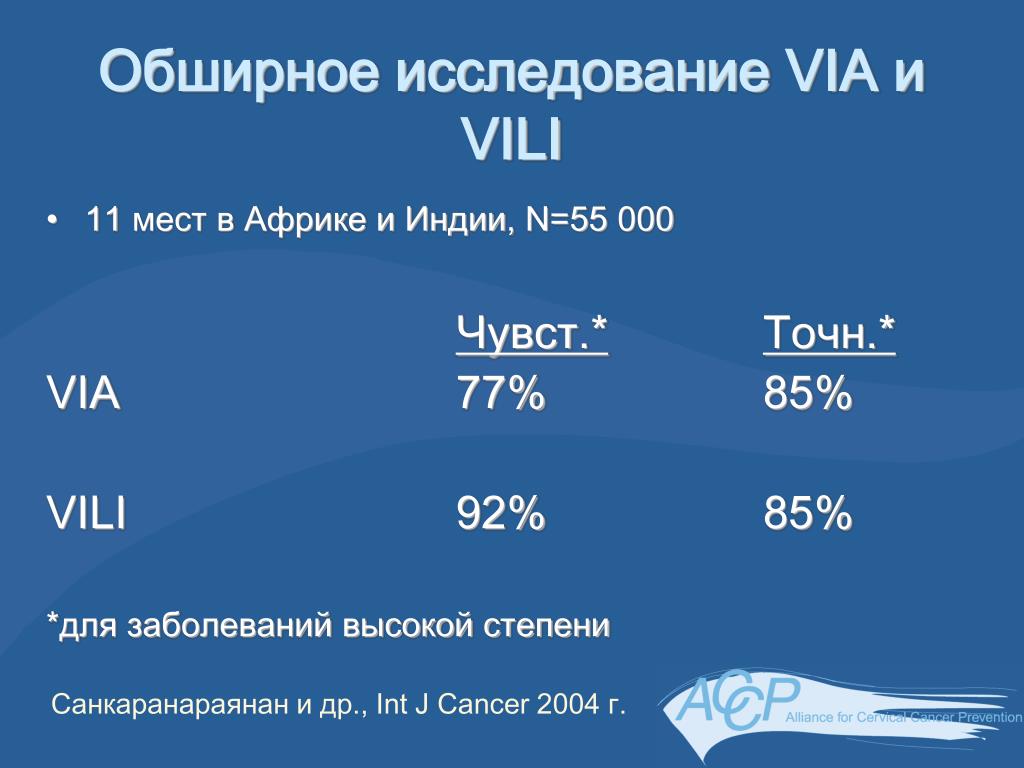 Обширное исследование VIA и VILI

• 11 мест в Африке и Индии, N=55 000

|  | Чувст.* | Точн.* |
|---|---|---|
| VIA | 77% | 85% |
| VILI | 92% | 85% |

*для заболеваний высокой степени

Санкаранараянан и др., Int J Cancer 2004 г.

ACCP Alliance for Cervical Cancer Prevention